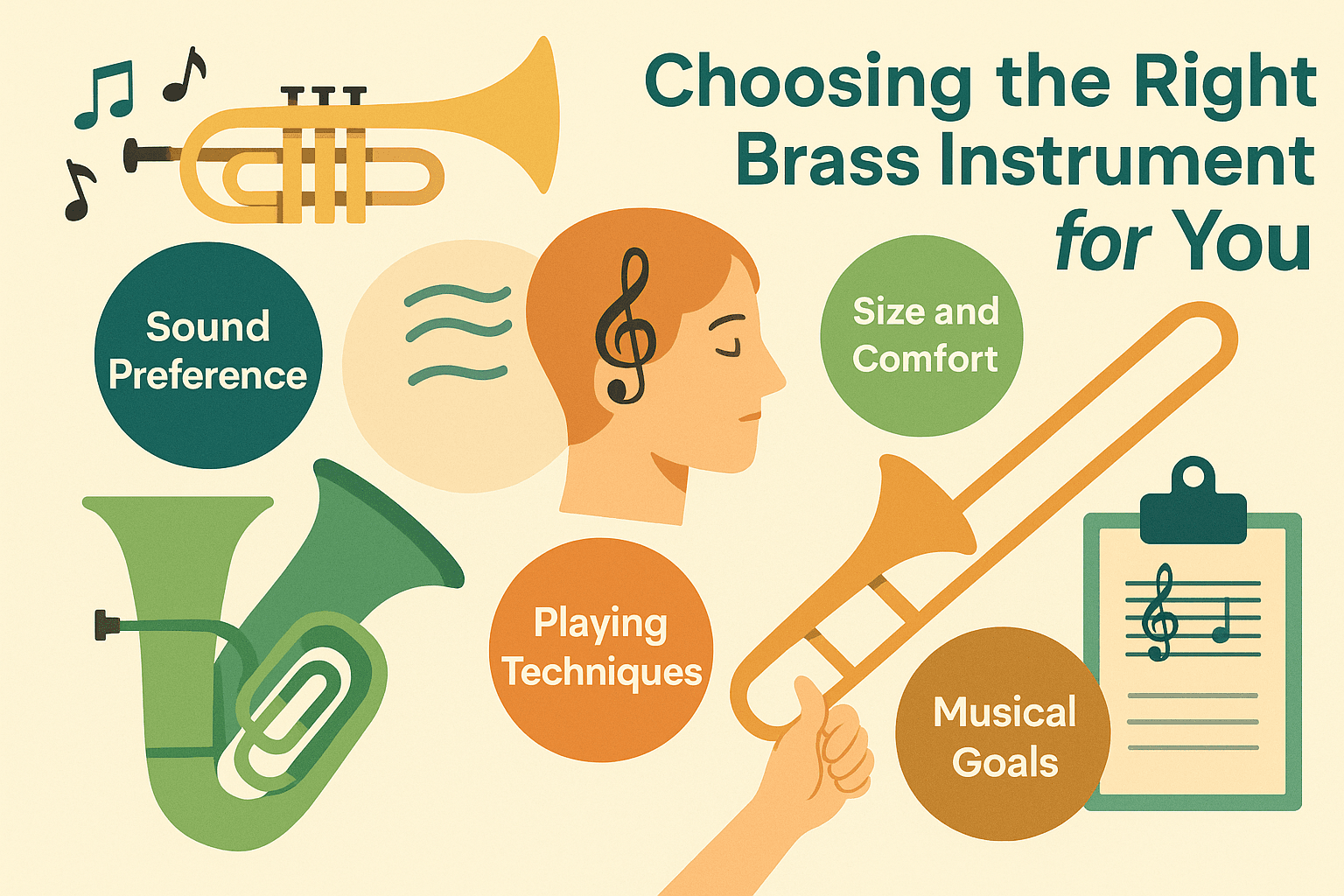 Choosing the Right Brass Instrument for You

Sound Preference

Size and Comfort

Playing Techniques

Musical Goals